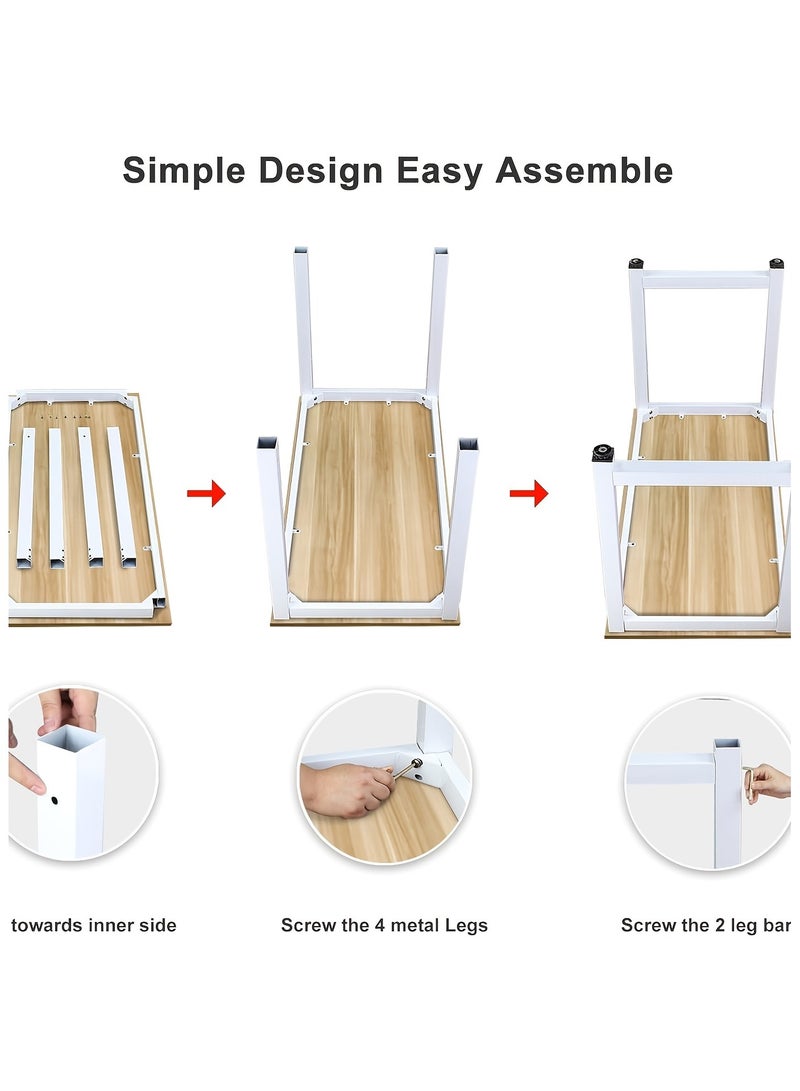 Simple Design Easy Assemble

towards inner side

Screw the 4 metal Legs

Screw the 2 leg bar